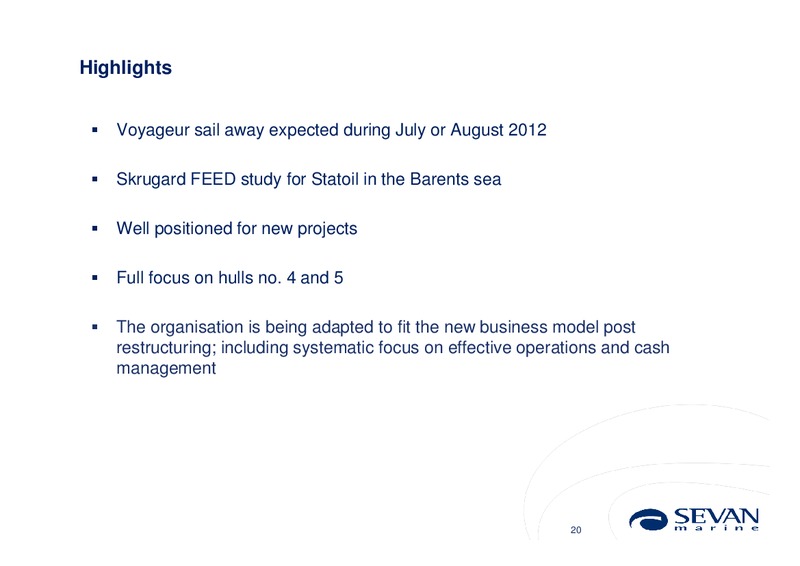 Highlights

▪ Voyageur sail away expected during July or August 2012

▪ Skrugard FEED study for Statoil in the Barents sea

▪ Well positioned for new projects

▪ Full focus on hulls no. 4 and 5

▪ The organisation is being adapted to fit the new business model post restructuring; including systematic focus on effective operations and cash management

20

SEVAN
marine